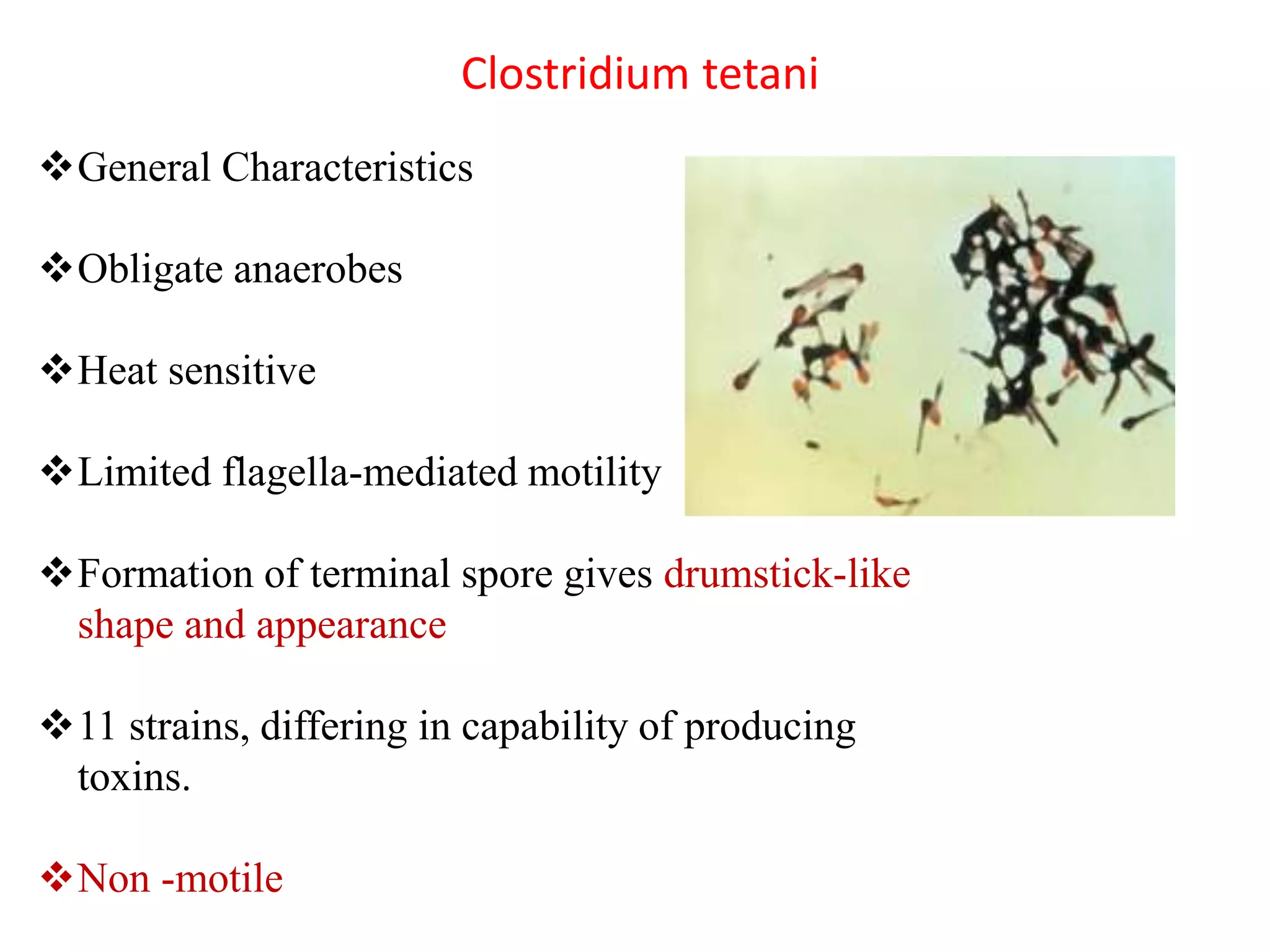 Clostridium tetani

❖General Characteristics

❖Obligate anaerobes

❖Heat sensitive

❖Limited flagella-mediated motility

❖Formation of terminal spore gives drumstick-like shape and appearance

❖11 strains, differing in capability of producing toxins.

❖Non -motile